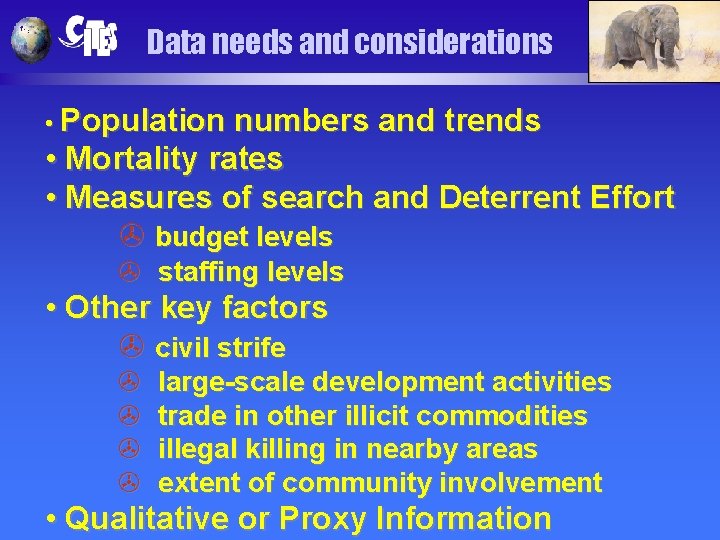 CITES Data needs and considerations

• Population numbers and trends
• Mortality rates
• Measures of search and Deterrent Effort
budget levels
staffing levels
• Other key factors
civil strife
large-scale development activities
trade in other illicit commodities
illegal killing in nearby areas
extent of community involvement
• Qualitative or Proxy Information